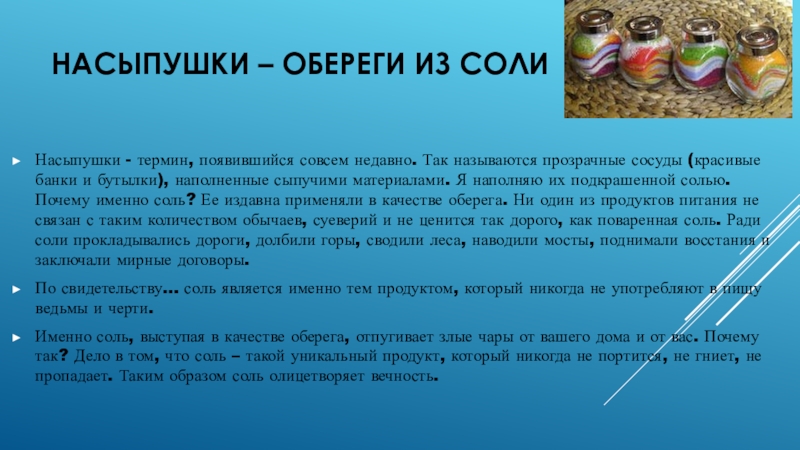 НАСЫПУШКИ – ОБЕРЕГИ ИЗ СОЛИ

Насыпушки - термин, появившийся совсем недавно. Так называются прозрачные сосуды (красивые банки и бутылки), наполненные сыпучими материалами. Я наполняю их подкрашенной солью. Почему именно соль? Ее издавна применяли в качестве оберега. Ни один из продуктов питания не связан с таким количеством обычаев, суеверий и не ценится так дорого, как поваренная соль. Ради соли прокладывались дороги, долбили горы, сводили леса, наводили мосты, поднимали восстания и заключали мирные договоры.

По свидетельству… соль является именно тем продуктом, который никогда не употребляют в пищу ведьмы и черти.

Именно соль, выступая в качестве оберега, отпугивает злые чары от вашего дома и от вас. Почему так? Дело в том, что соль – такой уникальный продукт, который никогда не портится, не гниет, не пропадает. Таким образом соль олицетворяет вечность.